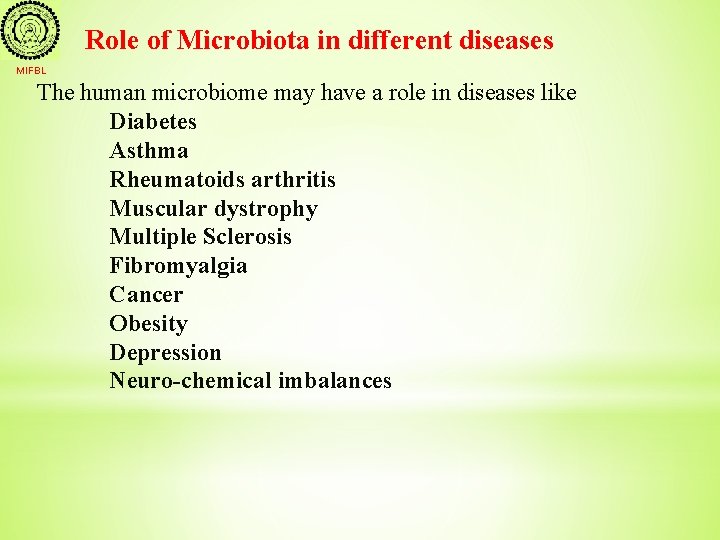 MIFBL

Role of Microbiota in different diseases

The human microbiome may have a role in diseases like

Diabetes
Asthma
Rheumatoids arthritis
Muscular dystrophy
Multiple Sclerosis
Fibromyalgia
Cancer
Obesity
Depression
Neuro-chemical imbalances